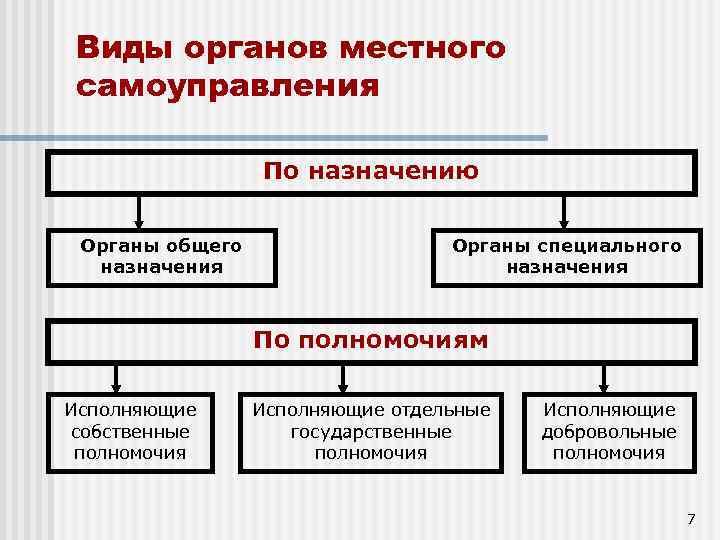 Виды органов местного самоуправления

По назначению

Органы общего назначения

Органы специального назначения

По полномочиям

Исполняющие собственные полномочия

Исполняющие отдельные государственные полномочия

Исполняющие добровольные полномочия

7